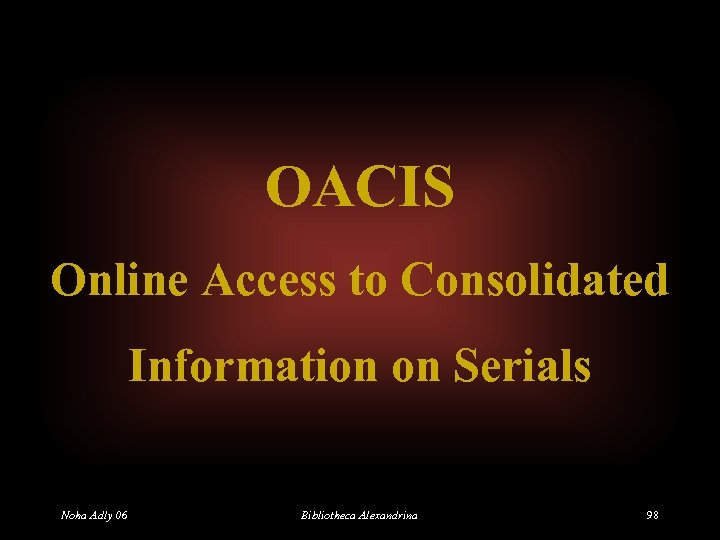 OACIS

Online Access to Consolidated Information on Serials

Noha Adly 06

Bibliotheca Alexandrina

98